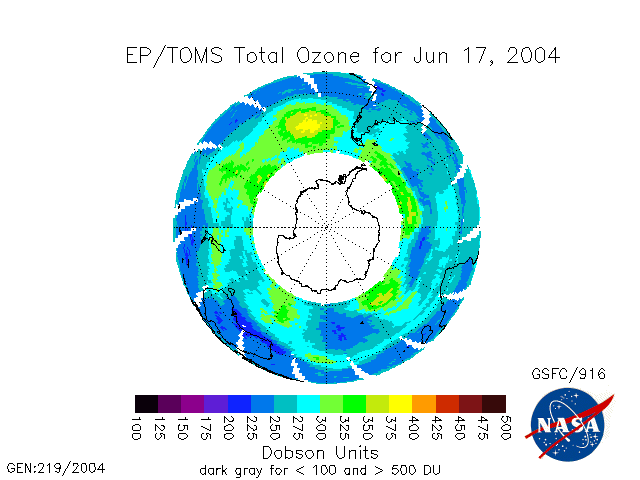 EP/TOMS Total Ozone for Jun 17, 2004

GSFC/916

100 125 150 175 200 225 250 275 300 325 350 375 400 425 450 475 500

Dobson Units

dark gray for < 100 and > 500 DU

GEN:219/2004

NASA